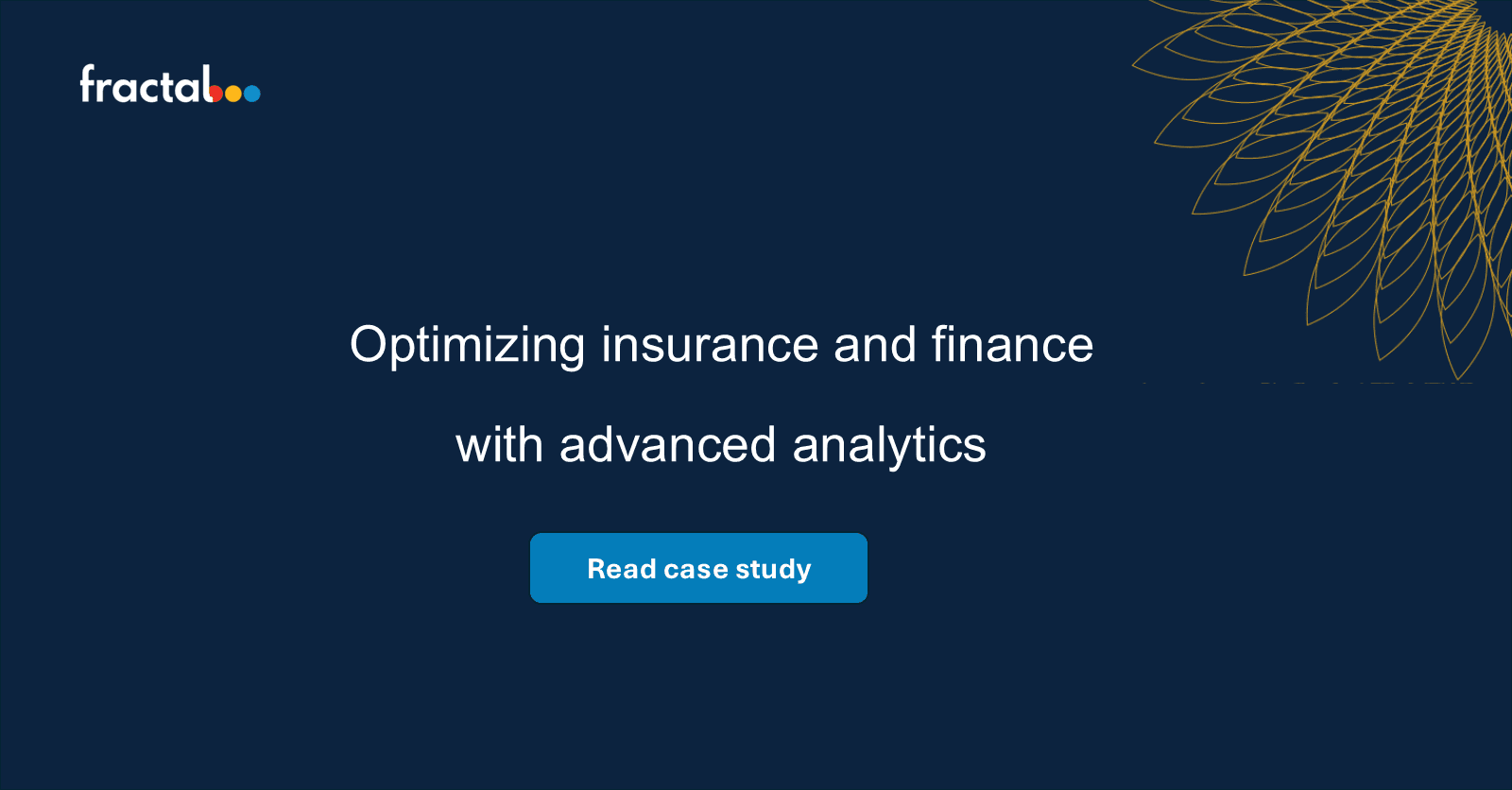 fractal

Optimizing insurance and finance with advanced analytics

Read case study